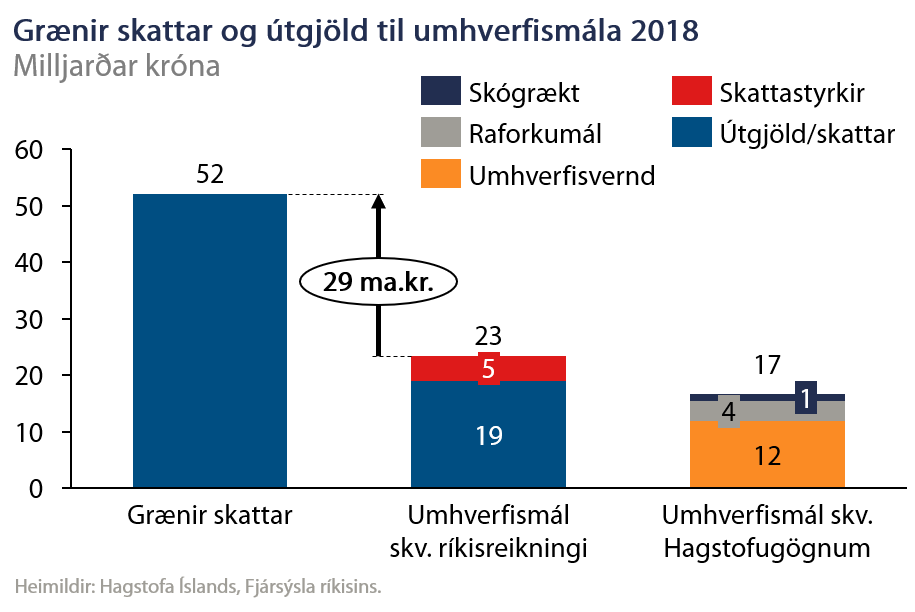 Grænir skattar og útgjöld til umhverfismála 2018
Milljarðar króna

Skógrækt
Skattastyrkir
Raforkumál
Útgjöld/skattar
Umhverfisvernd

60
50
40
30
20
10
0

52
29 ma.kr.
23
5
19
17
1
4
12

Grænir skattar
Umhverfismál skv. ríkisreikningi
Umhverfismál skv. Hagstofugögnum

Heimildir: Hagstofa Íslands, Fjársýsla ríkisins.